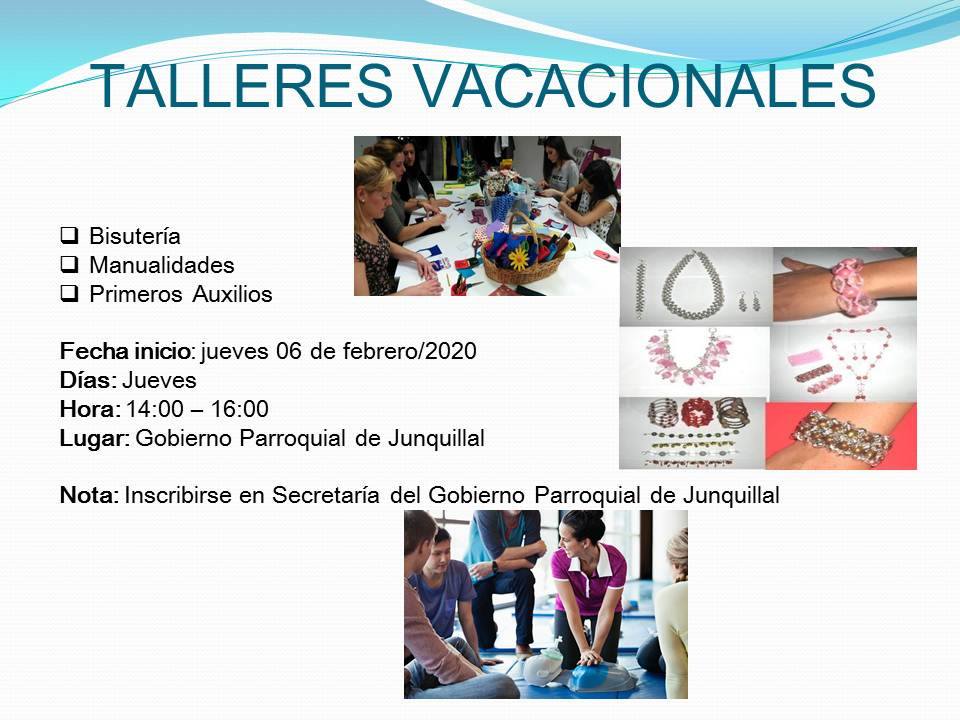 TALLERES VACACIONALES

❑ Bisutería
❑ Manualidades
❑ Primeros Auxilios

Fecha inicio: jueves 06 de febrero/2020
Días: Jueves
Hora: 14:00 – 16:00
Lugar: Gobierno Parroquial de Junquillal

Nota: Inscribirse en Secretaría del Gobierno Parroquial de Junquillal